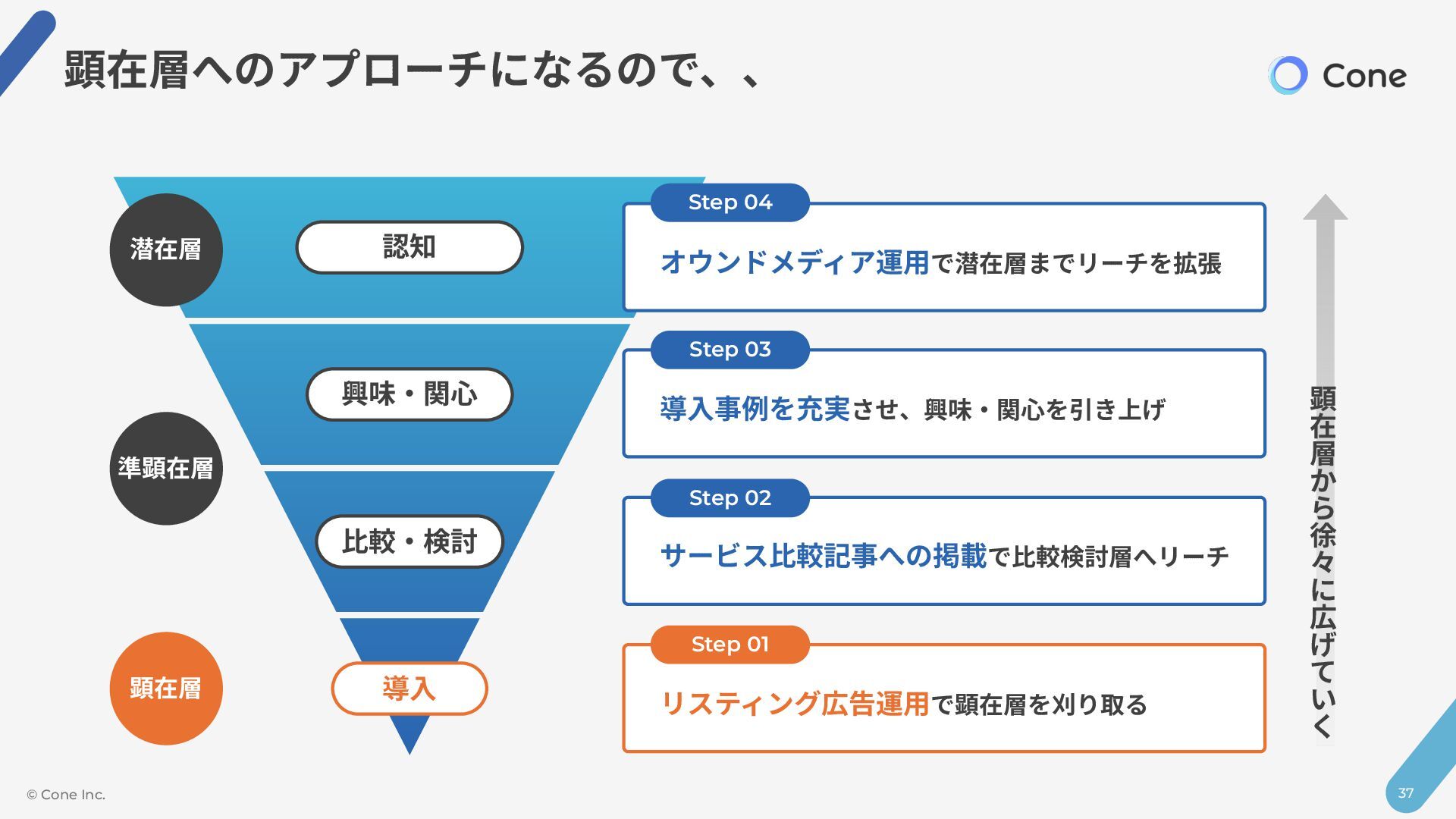 顕在層へのアプローチになるので、、

Cone

潜在層

認知

準顕在層

興味・関心

比較・検討

顕在層

導入

Step 04

オウンドメディア運用で潜在層までリーチを拡張

Step 03

導入事例を充実させ、興味・関心を引き上げ

Step 02

サービス比較記事への掲載で比較検討層へリーチ

Step 01

リスティング広告運用で顕在層を刈り取る

顕在層から徐々に広げていく

© Cone Inc.

37